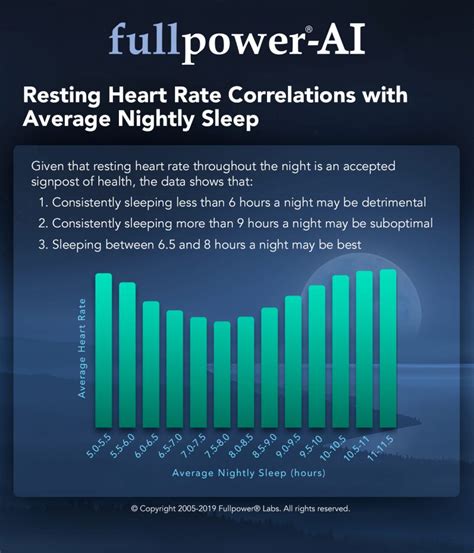 fullpower®-AI

Resting Heart Rate Correlations with Average Nightly Sleep

Given that resting heart rate throughout the night is an accepted signpost of health, the data shows that:

1. Consistently sleeping less than 6 hours a night may be detrimental
2. Consistently sleeping more than 9 hours a night may be suboptimal
3. Sleeping between 6.5 and 8 hours a night may be best

Average Heart Rate

5.0-5.5
5.5-6.0
6.0-6.5
6.5-7.0
7.0-7.5
7.5-8.0
8.0-8.5
8.5-9.0
9.0-9.5
9.5-10
10-10.5
10.5-11
11-11.5

Average Nightly Sleep (hours)

© Copyright 2005-2019 Fullpower® Labs. All rights reserved.